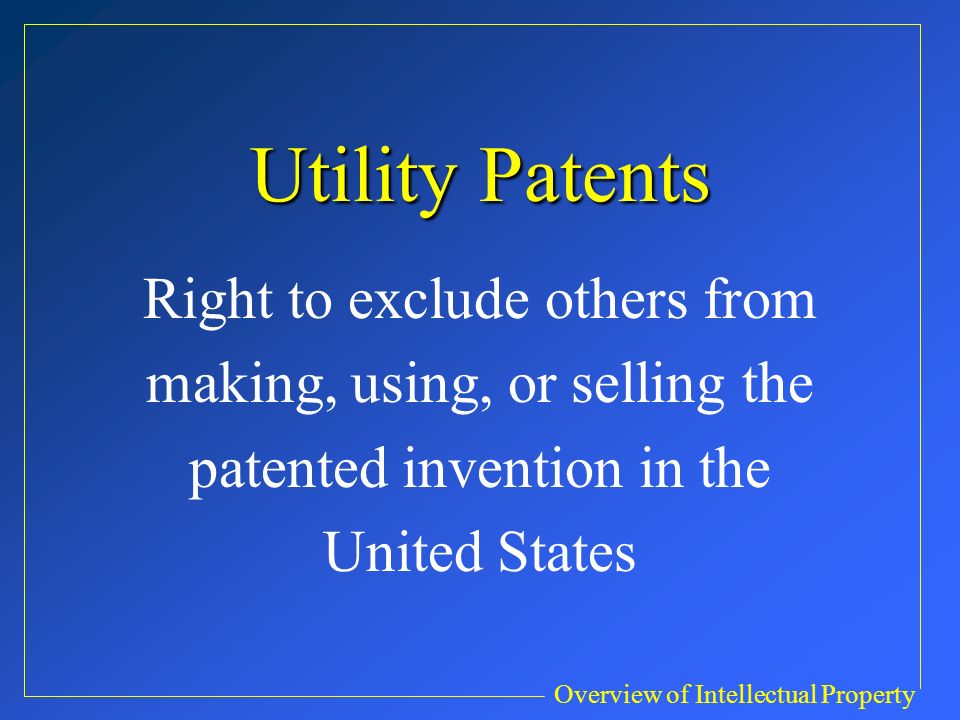 Utility Patents

Right to exclude others from making, using, or selling the patented invention in the United States

Overview of Intellectual Property